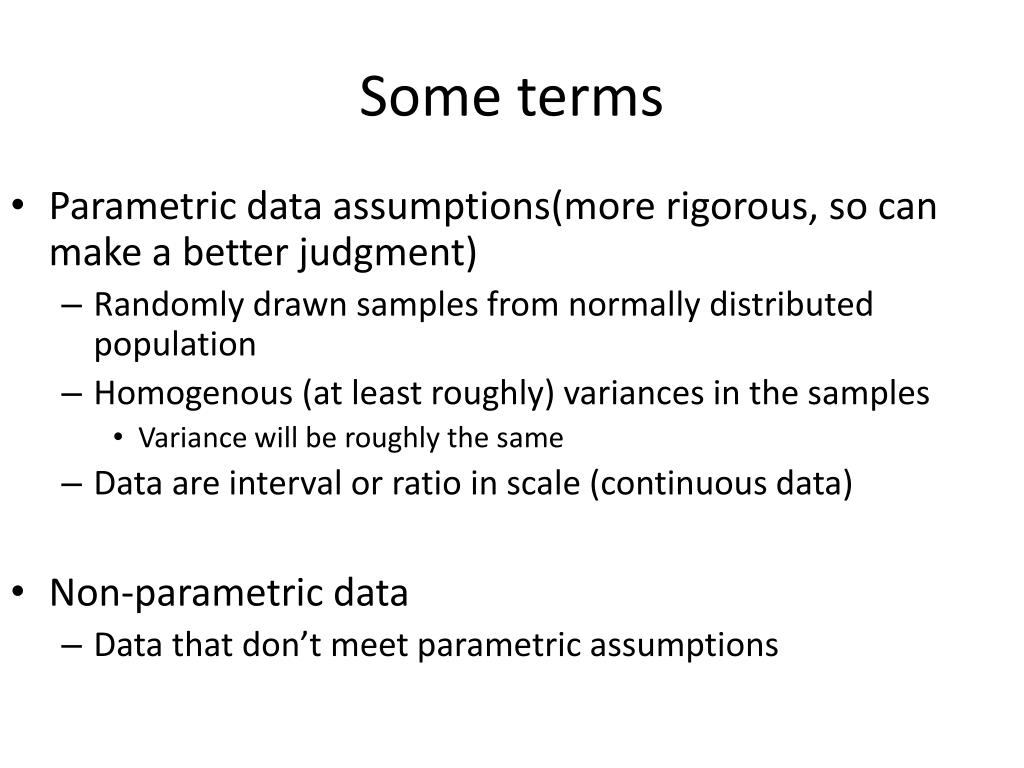 Some terms

• Parametric data assumptions(more rigorous, so can make a better judgment)
– Randomly drawn samples from normally distributed population
– Homogenous (at least roughly) variances in the samples
• Variance will be roughly the same
– Data are interval or ratio in scale (continuous data)

• Non-parametric data
– Data that don’t meet parametric assumptions